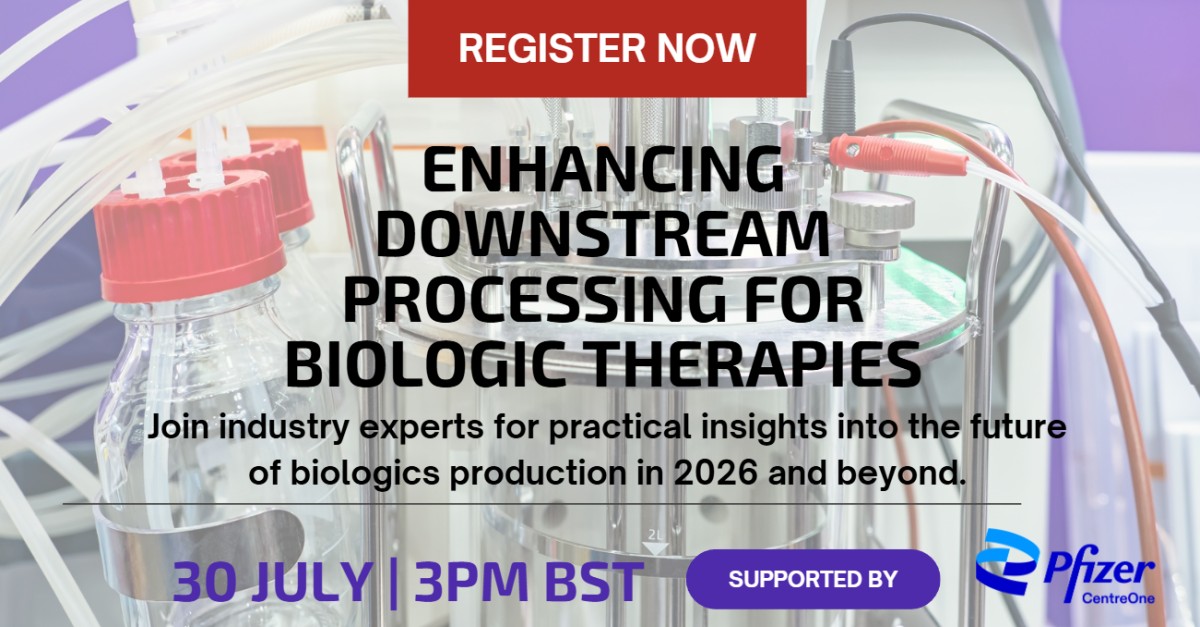 REGISTER NOW

ENHANCING DOWNSTREAM PROCESSING FOR BIOLOGIC THERAPIES

Join industry experts for practical insights into the future of biologics production in 2026 and beyond.

30 JULY | 3PM BST

SUPPORTED BY

Pfizer
CentreOne